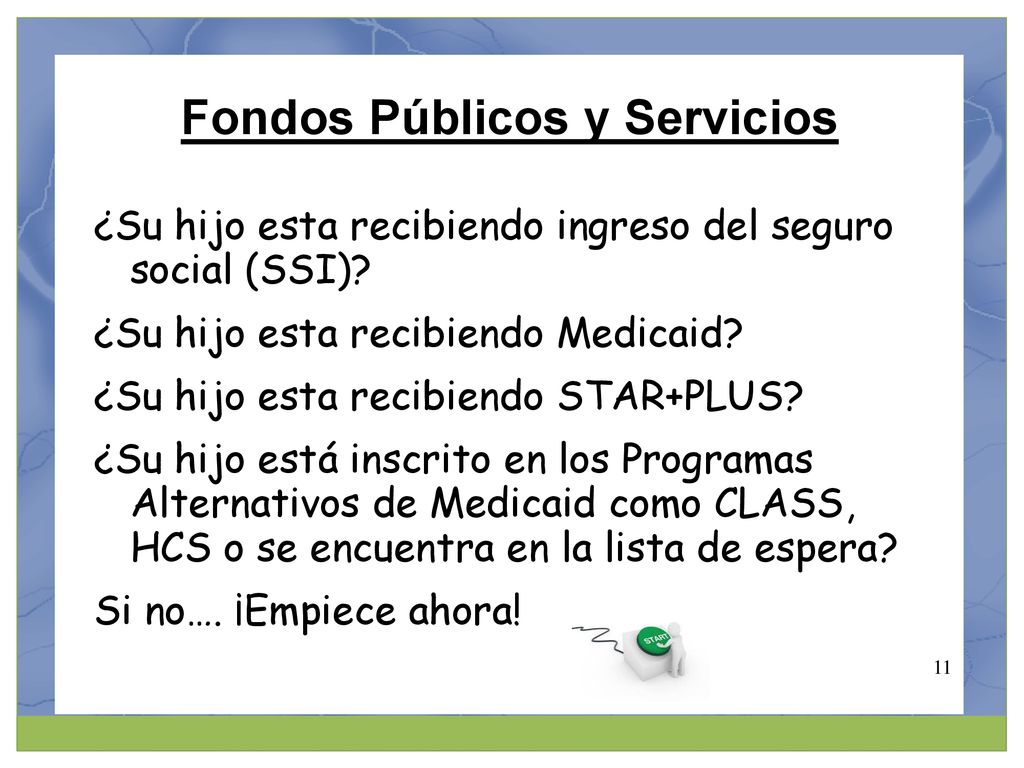 Fondos Públicos y Servicios

¿Su hijo esta recibiendo ingreso del seguro social (SSI)?

¿Su hijo esta recibiendo Medicaid?

¿Su hijo esta recibiendo STAR+PLUS?

¿Su hijo está inscrito en los Programas Alternativos de Medicaid como CLASS, HCS o se encuentra en la lista de espera?

Si no…. ¡Empiece ahora!

START

11